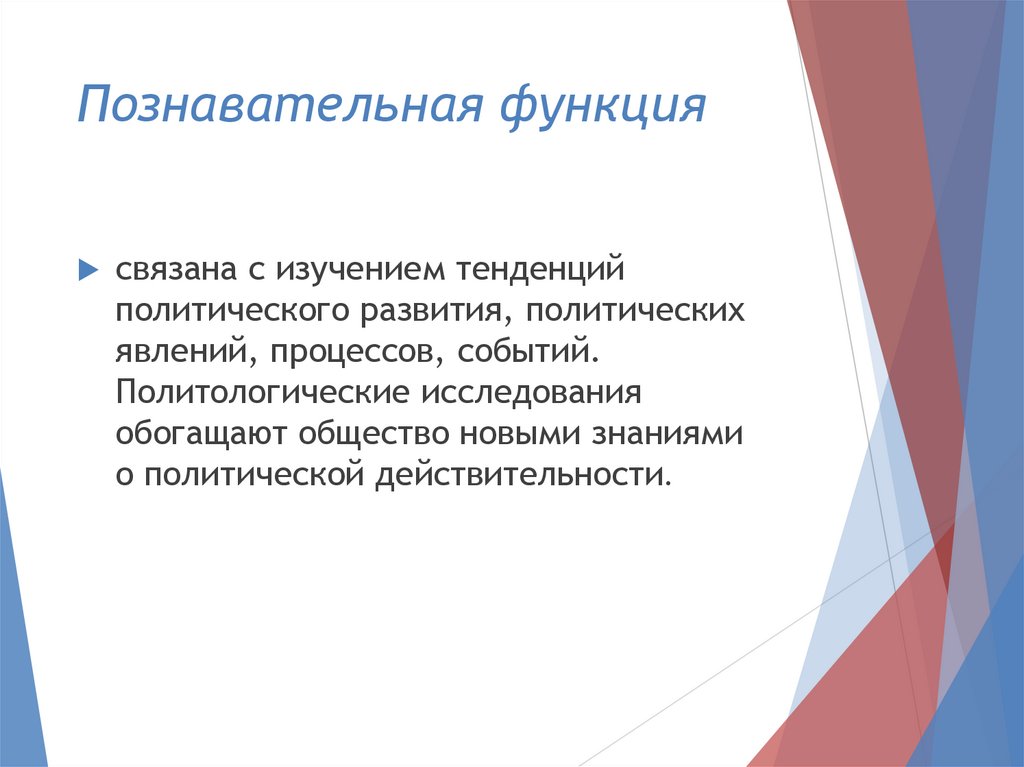 Познавательная функция

связана с изучением тенденций политического развития, политических явлений, процессов, событий. Политологические исследования обогащают общество новыми знаниями о политической действительности.